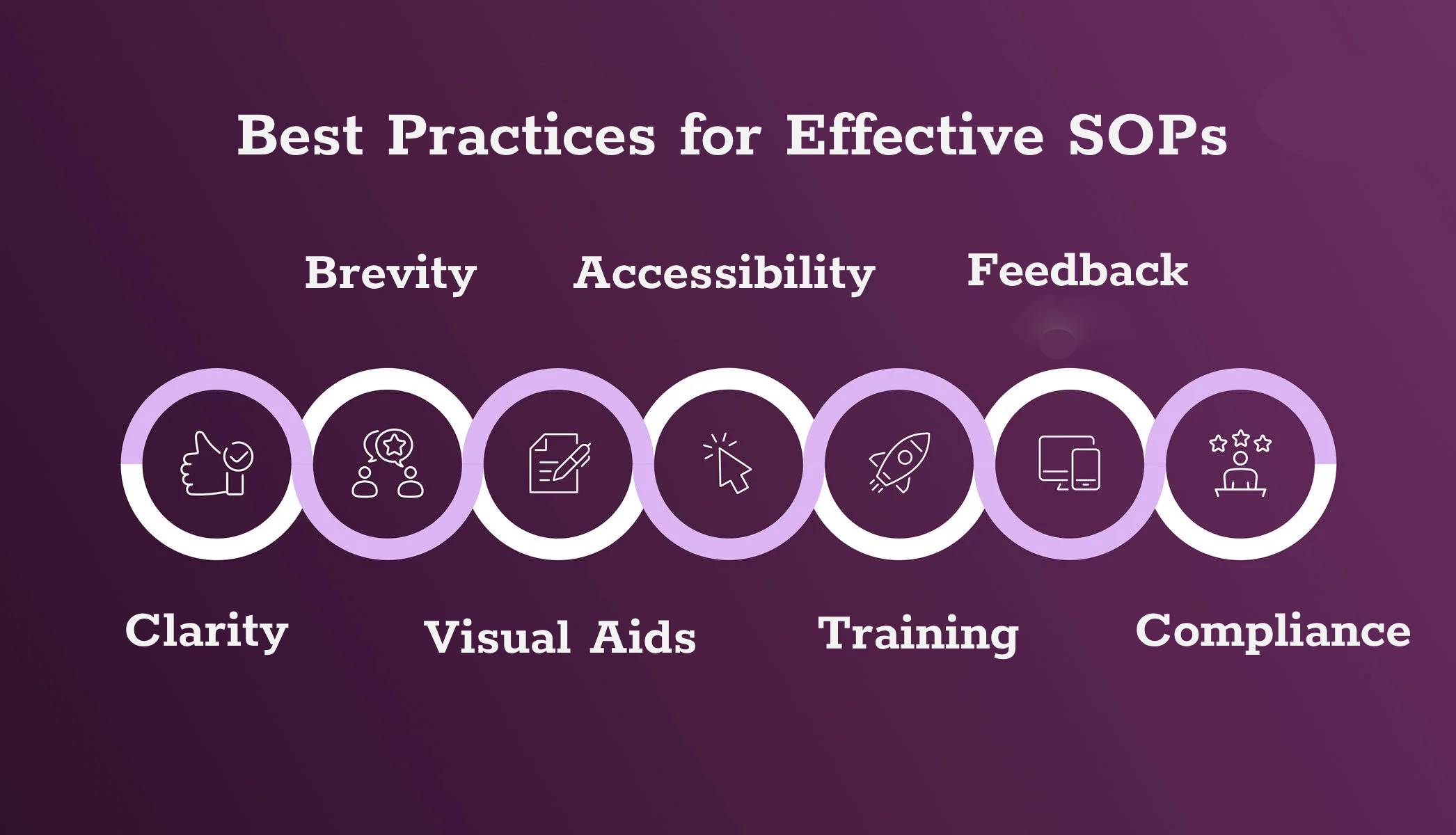 Best Practices for Effective SOPs

Brevity

Accessibility

Feedback

Clarity

Visual Aids

Training

Compliance